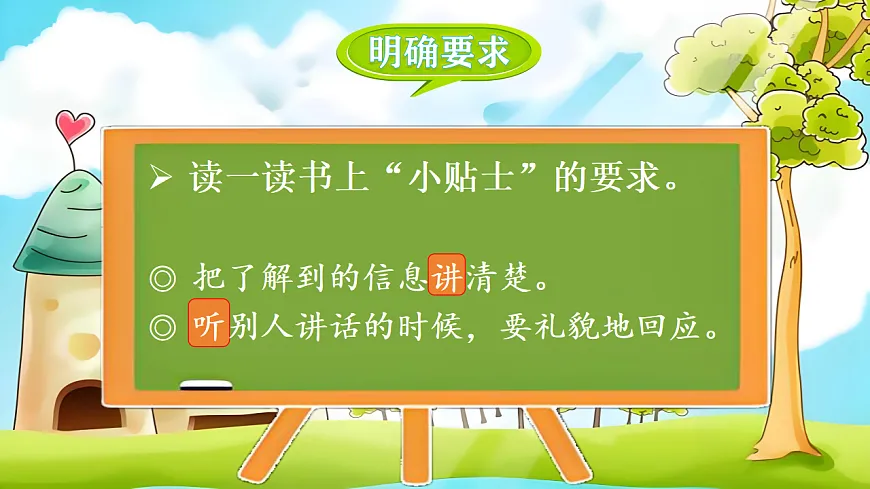 明确要求

➢ 读一读书上“小贴士”的要求。

◎ 把了解到的信息讲清楚。
◎ 听别人讲话的时候，要礼貌地回应。